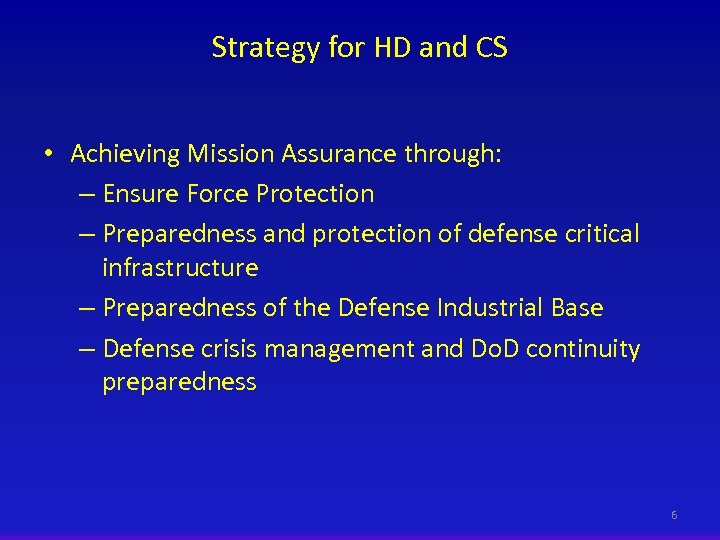 Strategy for HD and CS

• Achieving Mission Assurance through:
– Ensure Force Protection
– Preparedness and protection of defense critical infrastructure
– Preparedness of the Defense Industrial Base
– Defense crisis management and DoD continuity preparedness

6